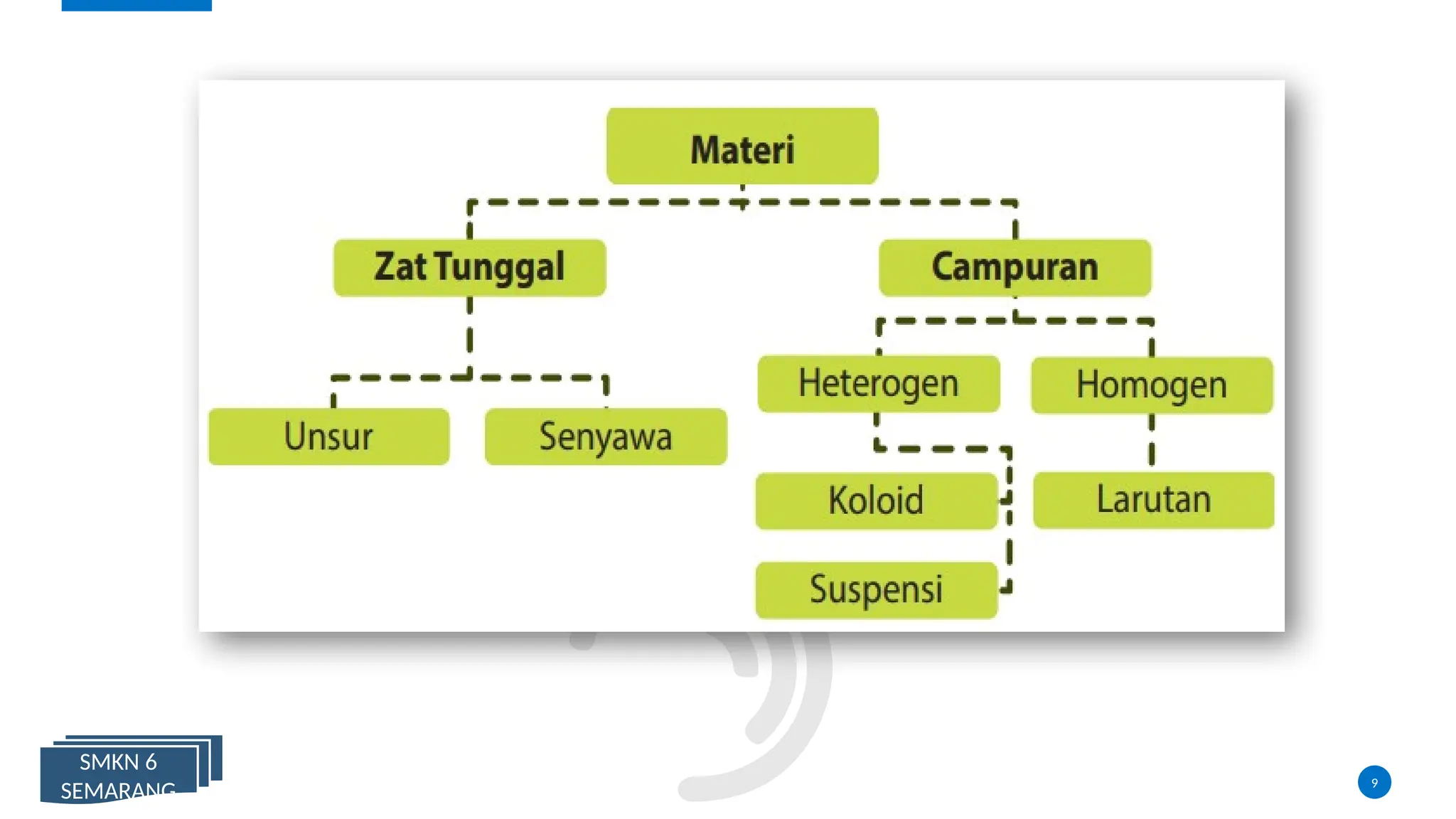 Materi

Zat Tunggal

Campuran

Unsur

Senyawa

Heterogen

Homogen

Koloid

Larutan

Suspensi

SMKN 6 SEMARANG

9